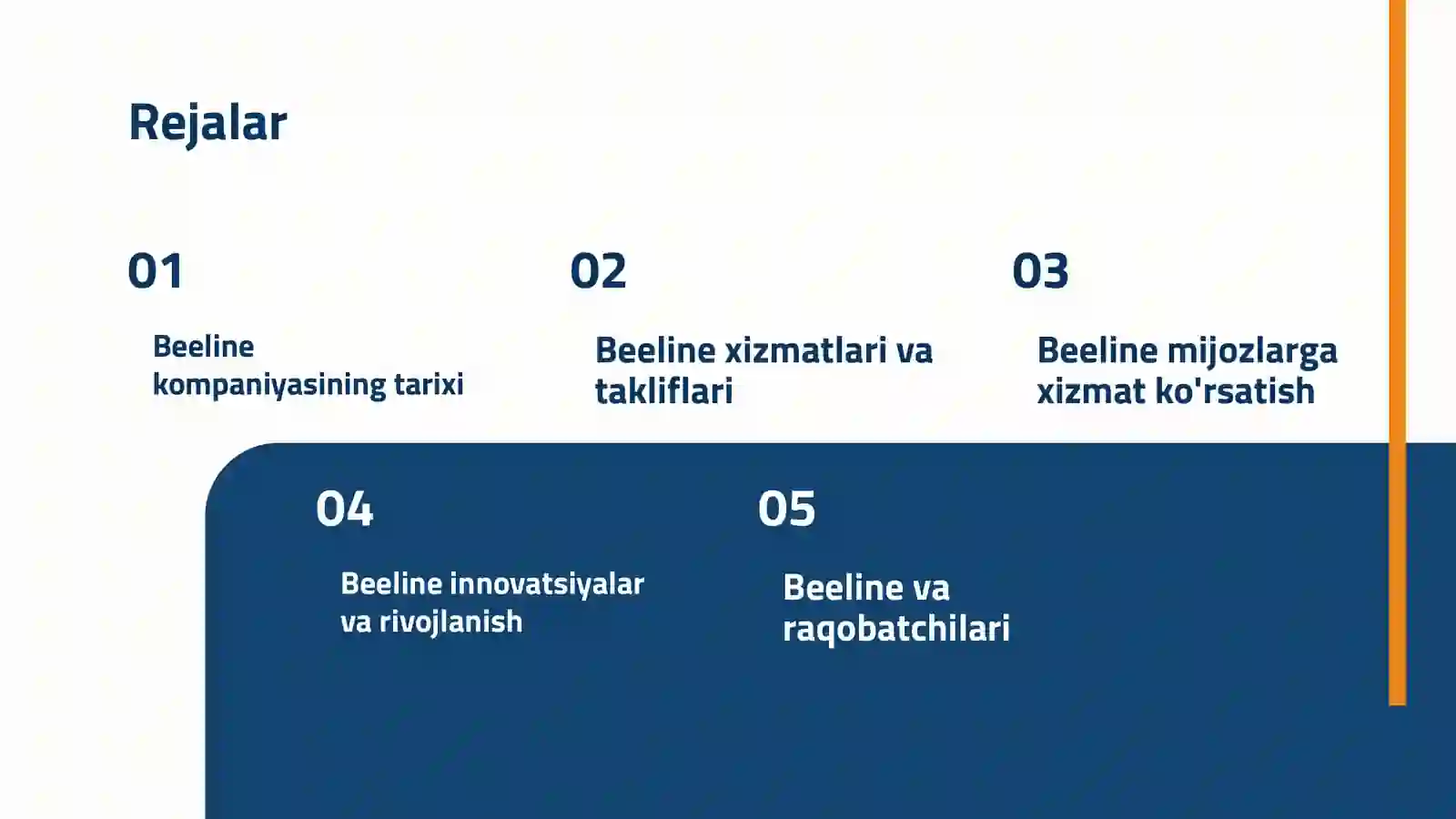 Rejalar

01

Beeline kompaniyasining tarixi

02

Beeline xizmatlari va takliflari

03

Beeline mijozlarga xizmat ko'rsatish

04

Beeline innovatsiyalar va rivojlanish

05

Beeline va raqobatchilari